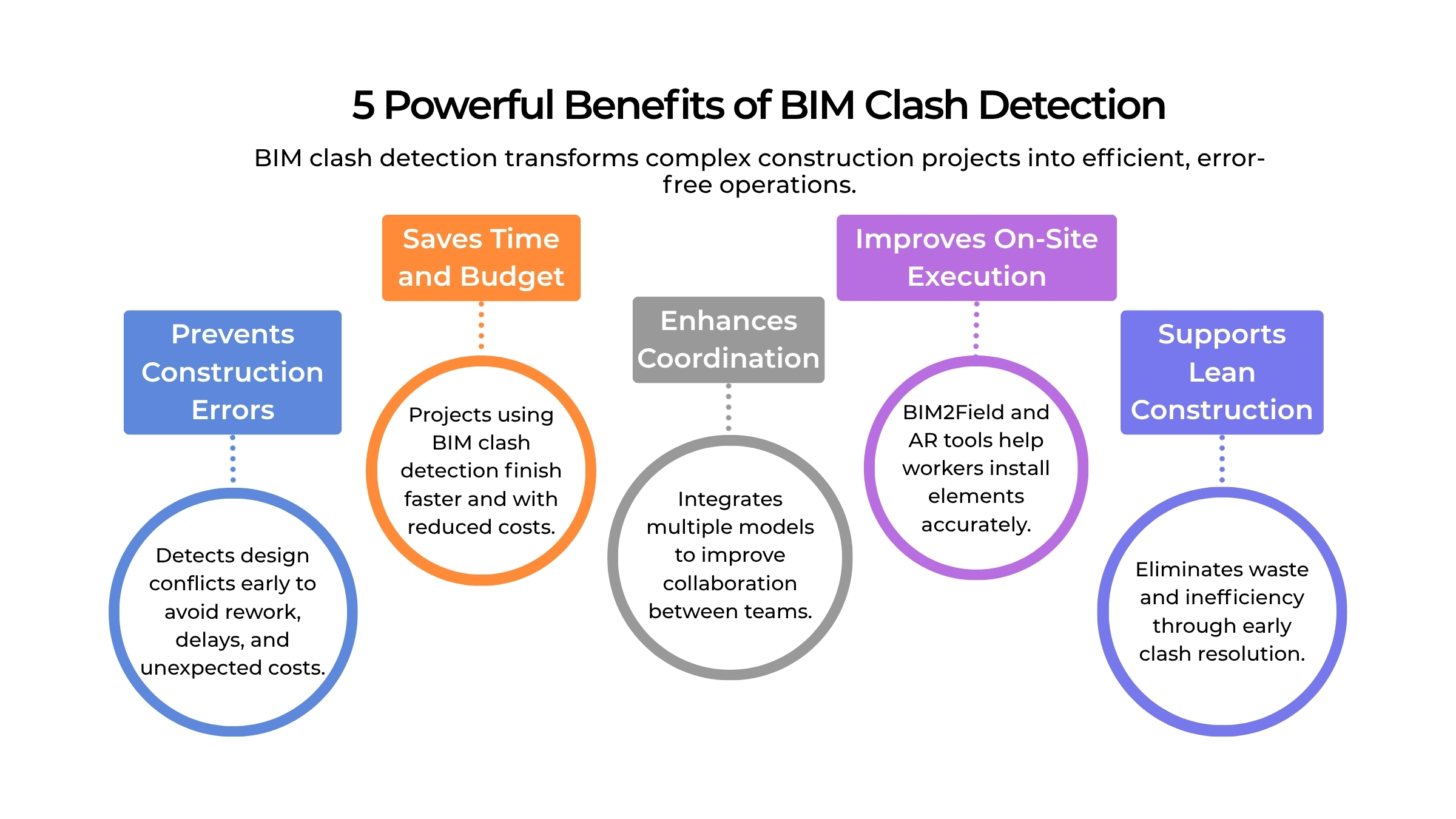 5 Powerful Benefits of BIM Clash Detection

BIM clash detection transforms complex construction projects into efficient, error-free operations.

Prevents Construction Errors

Detects design conflicts early to avoid rework, delays, and unexpected costs.

Saves Time and Budget

Projects using BIM clash detection finish faster and with reduced costs.

Enhances Coordination

Integrates multiple models to improve collaboration between teams.

Improves On-Site Execution

BIM2Field and AR tools help workers install elements accurately.

Supports Lean Construction

Eliminates waste and inefficiency through early clash resolution.